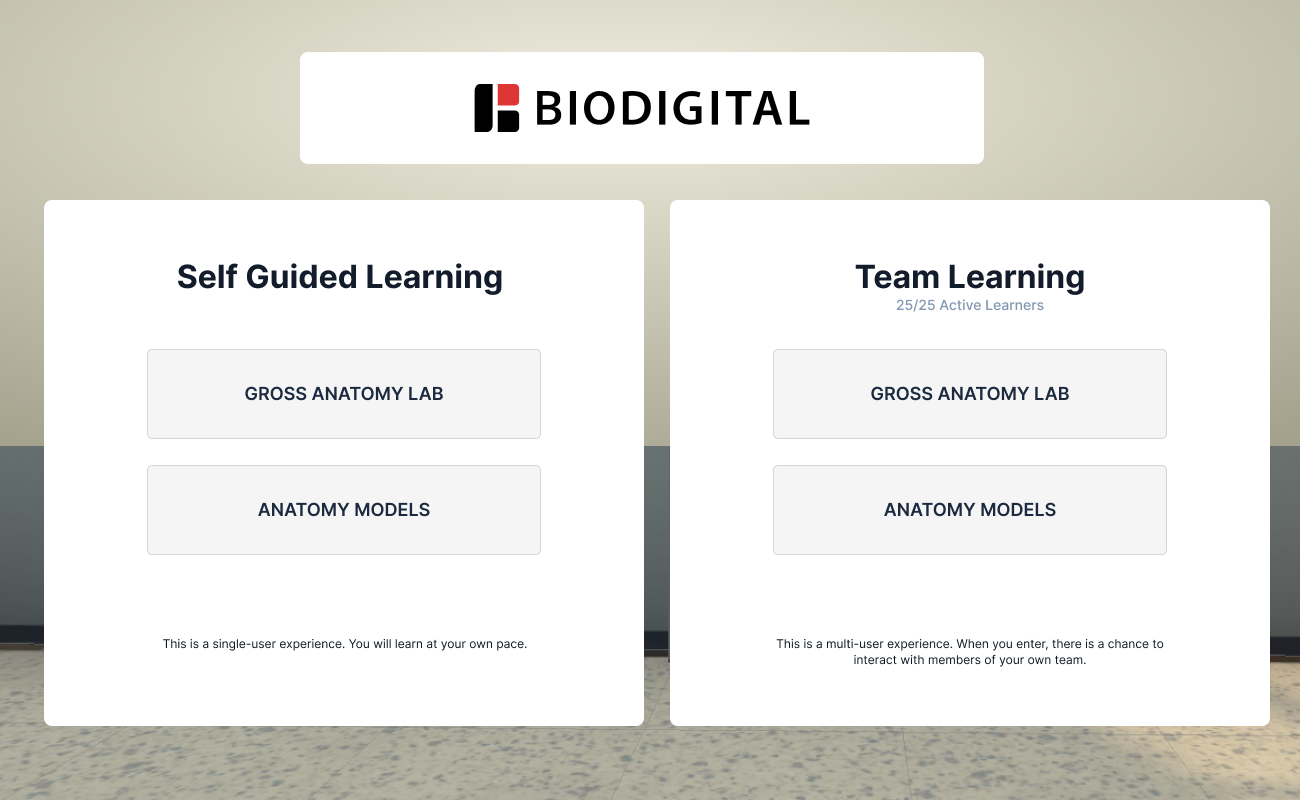 BIODIGITAL

Self Guided Learning

GROSS ANATOMY LAB

ANATOMY MODELS

This is a single-user experience. You will learn at your own pace.

Team Learning
25/25 Active Learners

GROSS ANATOMY LAB

ANATOMY MODELS

This is a multi-user experience. When you enter, there is a chance to interact with members of your own team.